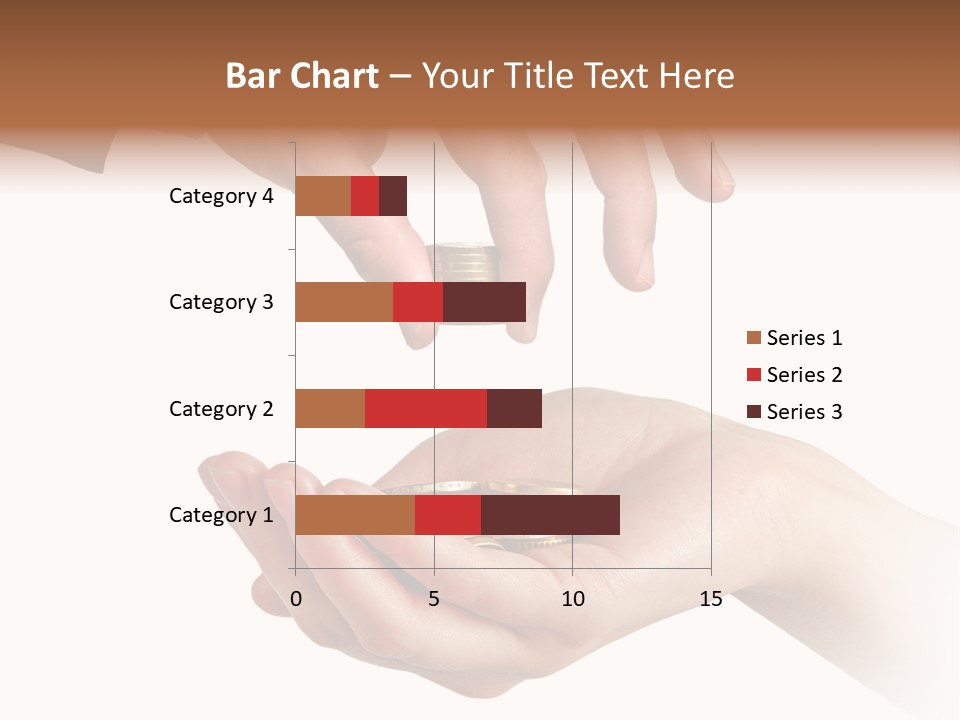 Bar Chart – Your Title Text Here

Category 4
Category 3
Category 2
Category 1

0
5
10
15

Series 1
Series 2
Series 3